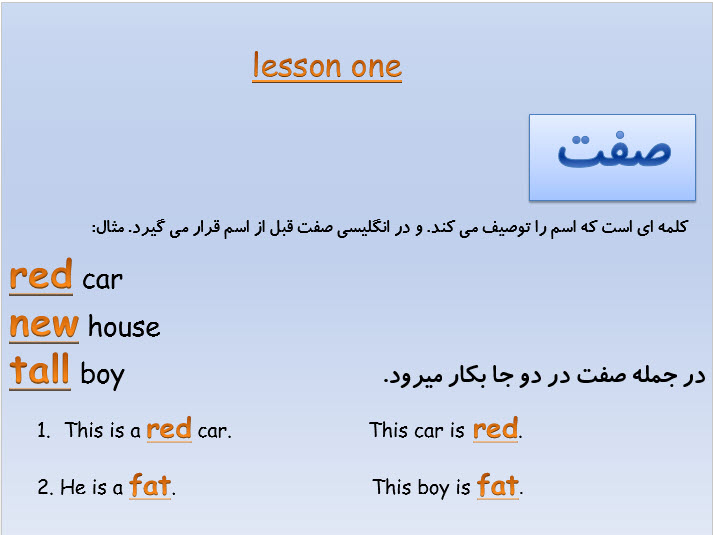 lesson one

صفت

کلمه ای است که اسم را توصیف می کند. و در انگلیسی صفت قبل از اسم قرار می گیرد. مثال:

red car

new house

tall boy

در جمله صفت در دو جا بکار میرود.

1. This is a red car.

This car is red.

2. He is a fat.

This boy is fat.